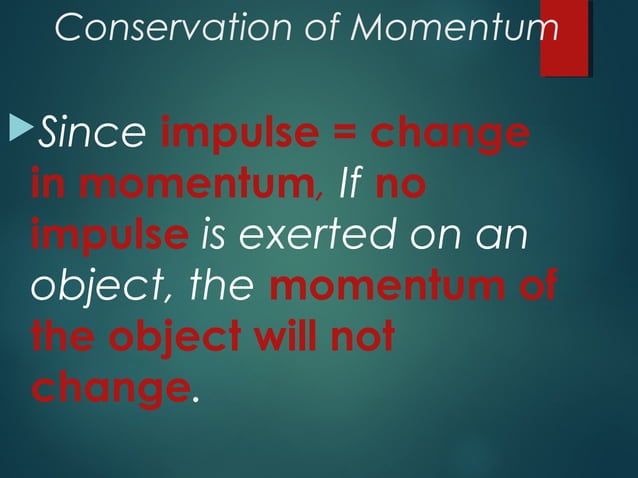 Conservation of Momentum

Since impulse = change in momentum, If no impulse is exerted on an object, the momentum of the object will not change.